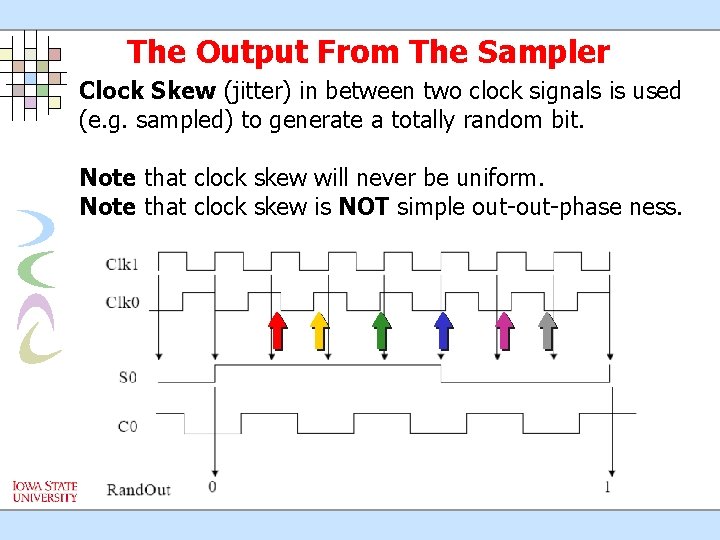 The Output From The Sampler

Clock Skew (jitter) in between two clock signals is used (e.g. sampled) to generate a totally random bit.

Note that clock skew will never be uniform.
Note that clock skew is NOT simple out-out-phase ness.

Clk1
Clk0
S0
C0
RandOut
0
1

IOWA STATE UNIVERSITY